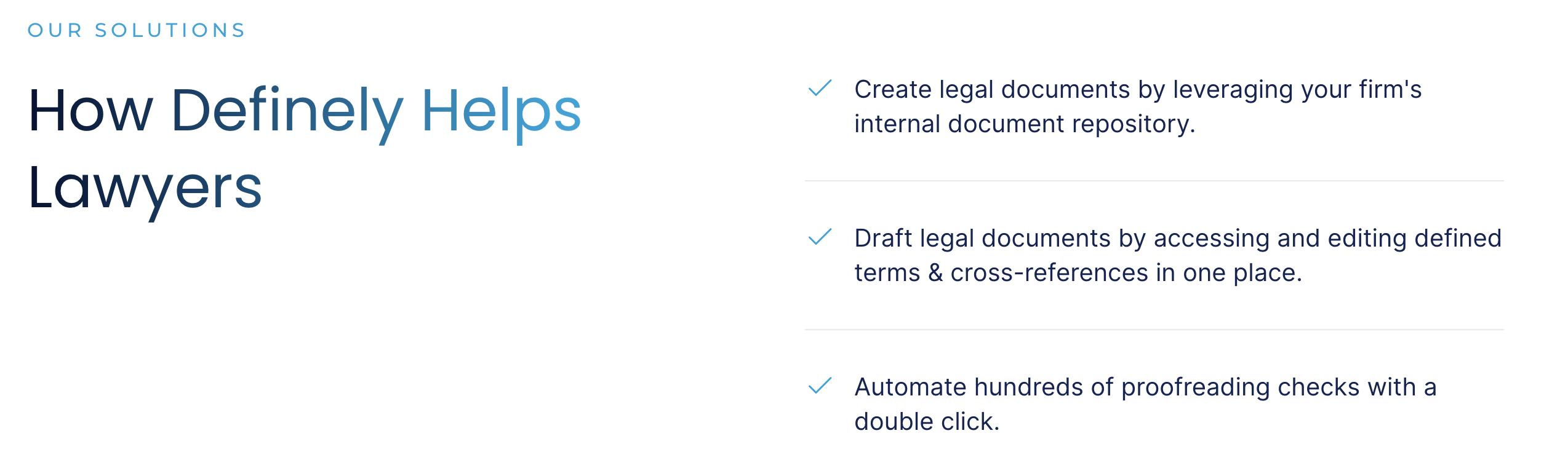 OUR SOLUTIONS

How Definely Helps Lawyers

Create legal documents by leveraging your firm's internal document repository.

Draft legal documents by accessing and editing defined terms & cross-references in one place.

Automate hundreds of proofreading checks with a double click.